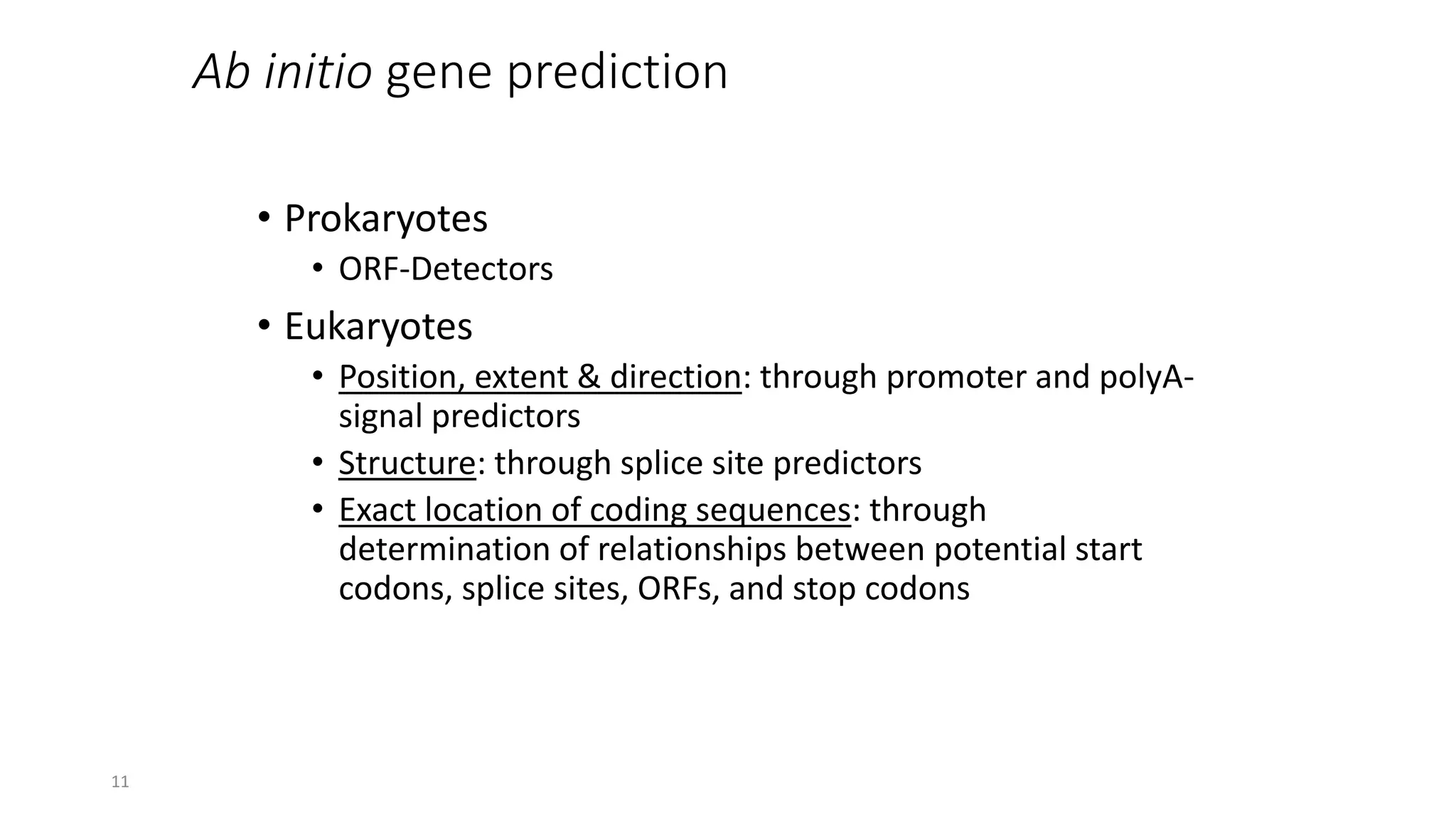 Ab initio gene prediction

• Prokaryotes
  • ORF-Detectors
• Eukaryotes
  • Position, extent & direction: through promoter and polyA-signal predictors
  • Structure: through splice site predictors
  • Exact location of coding sequences: through determination of relationships between potential start codons, splice sites, ORFs, and stop codons

11